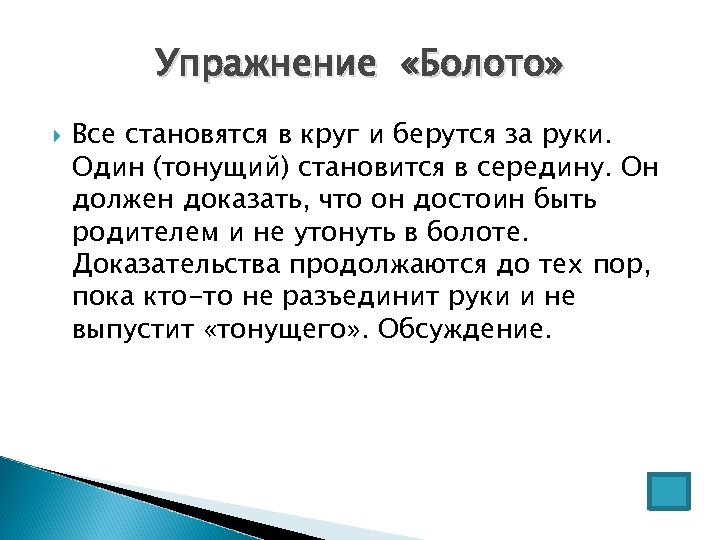 Упражнение «Болото»

Все становятся в круг и берутся за руки. Один (тонущий) становится в середину. Он должен доказать, что он достоин быть родителем и не утонуть в болоте. Доказательства продолжаются до тех пор, пока кто-то не разъединит руки и не выпустит «тонущего». Обсуждение.